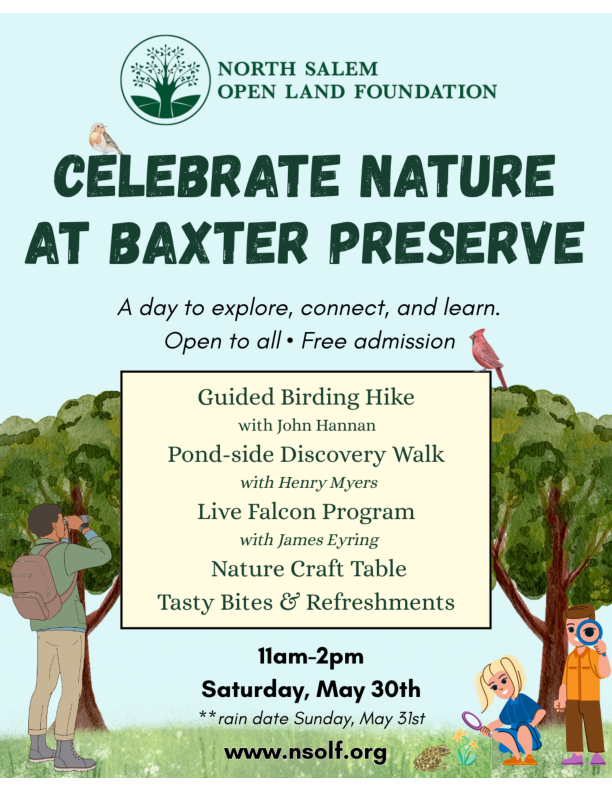 NORTH SALEM
OPEN LAND FOUNDATION

CELEBRATE NATURE AT BAXTER PRESERVE

A day to explore, connect, and learn.
Open to all • Free admission

Guided Birding Hike
with John Hannan
Pond-side Discovery Walk
with Henry Myers
Live Falcon Program
with James Eyring
Nature Craft Table
Tasty Bites & Refreshments

11am-2pm
Saturday, May 30th
**rain date Sunday, May 31st

www.nsolf.org